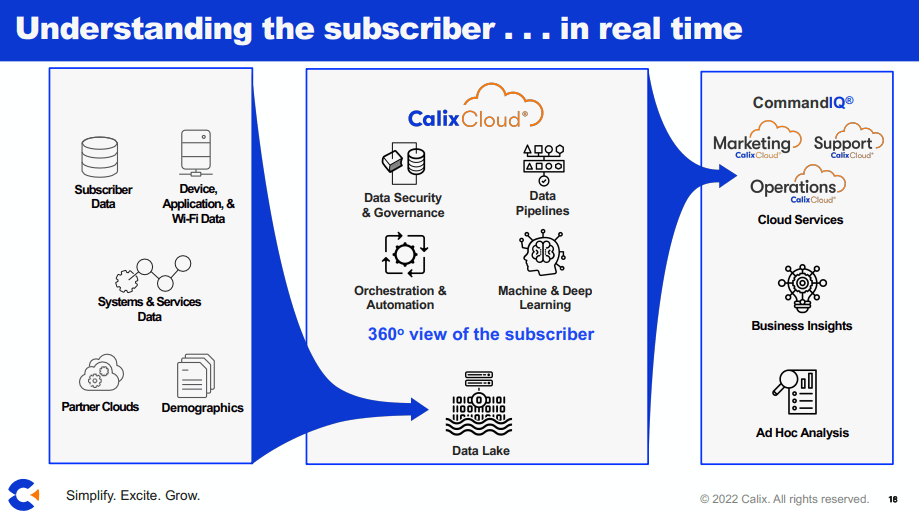 Understanding the subscriber . . . in real time

Subscriber Data

Device, Application, & Wi-Fi Data

Systems & Services Data

Partner Clouds

Demographics

Calix Cloud®

Data Security & Governance

Data Pipelines

Orchestration & Automation

Machine & Deep Learning

360º view of the subscriber

Data Lake

CommandIQ®

Marketing Calix Cloud

Support Calix Cloud

Operations Calix Cloud

Cloud Services

Business Insights

Ad Hoc Analysis

Simplify. Excite. Grow.

© 2022 Calix. All rights reserved.

18